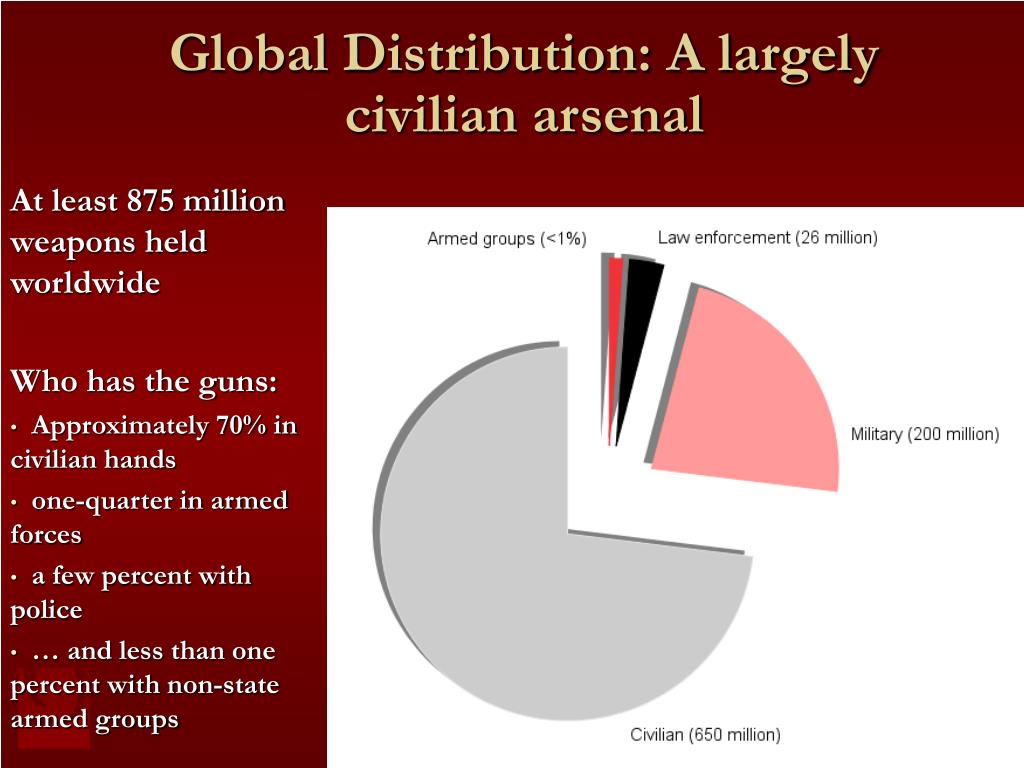 Global Distribution: A largely civilian arsenal

At least 875 million weapons held worldwide

Who has the guns:
• Approximately 70% in civilian hands
• one-quarter in armed forces
• a few percent with police
• … and less than one percent with non-state armed groups

Armed groups (<1%)
Law enforcement (26 million)
Military (200 million)
Civilian (650 million)